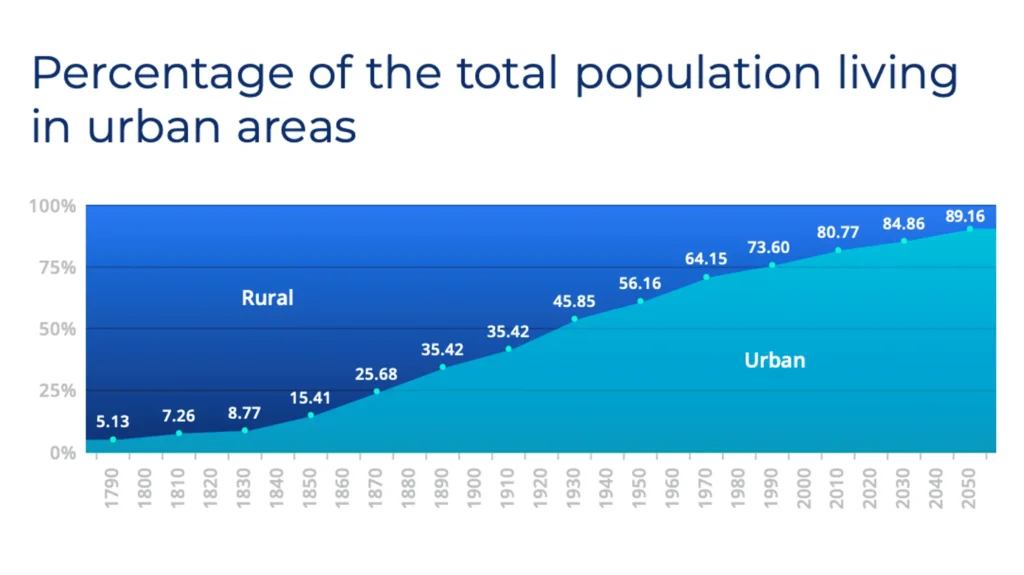 Percentage of the total population living in urban areas

100%
75%
50%
25%
0%

Rural

Urban

5.13
7.26
8.77
15.41
25.68
35.42
35.42
45.85
56.16
64.15
73.60
80.77
84.86
89.16

1790
1800
1810
1820
1830
1840
1850
1860
1870
1880
1890
1900
1910
1920
1930
1940
1950
1960
1970
1980
1990
2000
2010
2020
2030
2040
2050